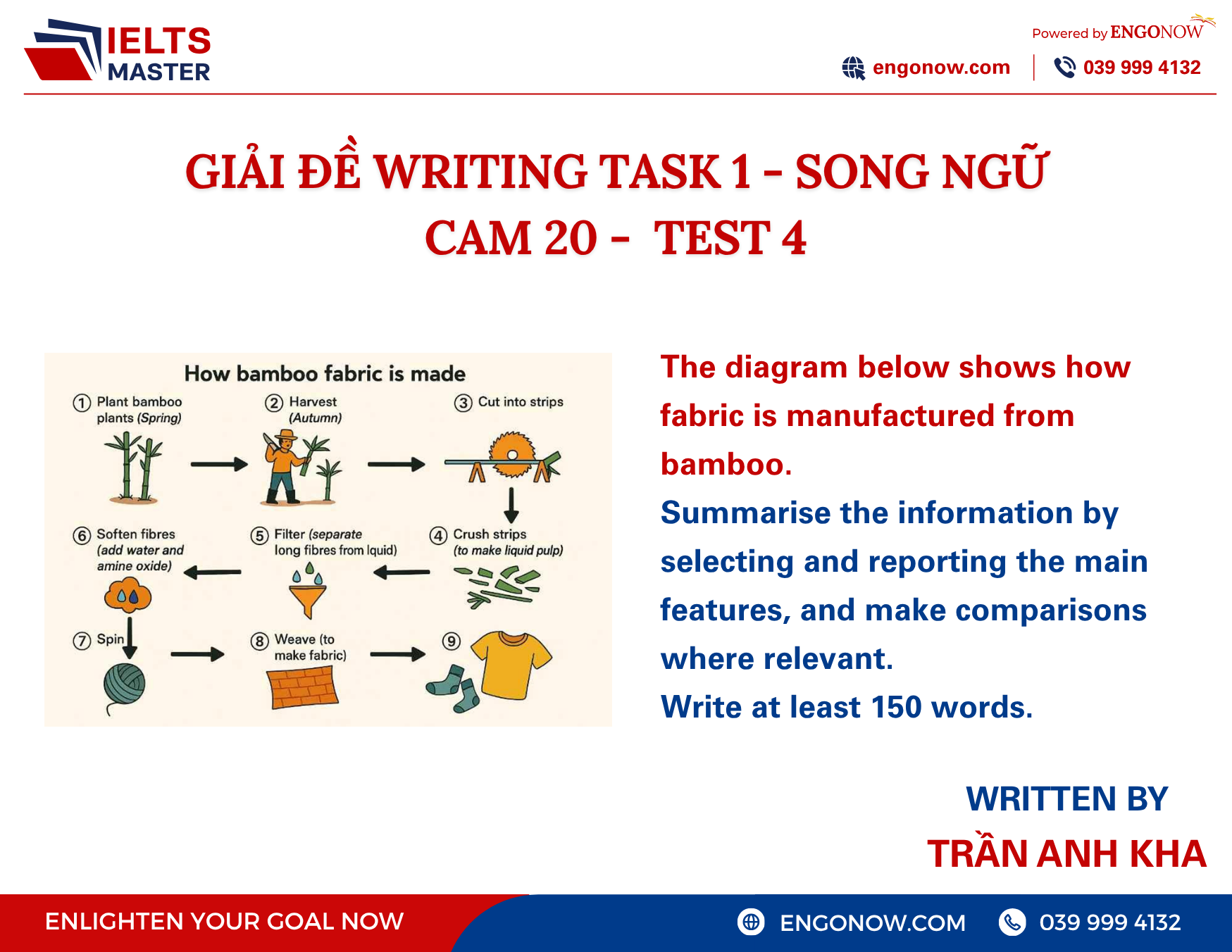 IELTS MASTER

Powered by ENGONOW
engonow.com | 039 999 4132

GIẢI ĐỀ WRITING TASK 1 - SONG NGỮ
CAM 20 - TEST 4

How bamboo fabric is made

① Plant bamboo plants (Spring)
② Harvest (Autumn)
③ Cut into strips
④ Crush strips (to make liquid pulp)
⑤ Filter (separate long fibres from lquid)
⑥ Soften fibres (add water and amine oxide)
⑦ Spin
⑧ Weave (to make fabric)
⑨

The diagram below shows how fabric is manufactured from bamboo.

Summarise the information by selecting and reporting the main features, and make comparisons where relevant.

Write at least 150 words.

WRITTEN BY
TRẦN ANH KHA

ENLIGHTEN YOUR GOAL NOW
ENGONOW.COM
039 999 4132